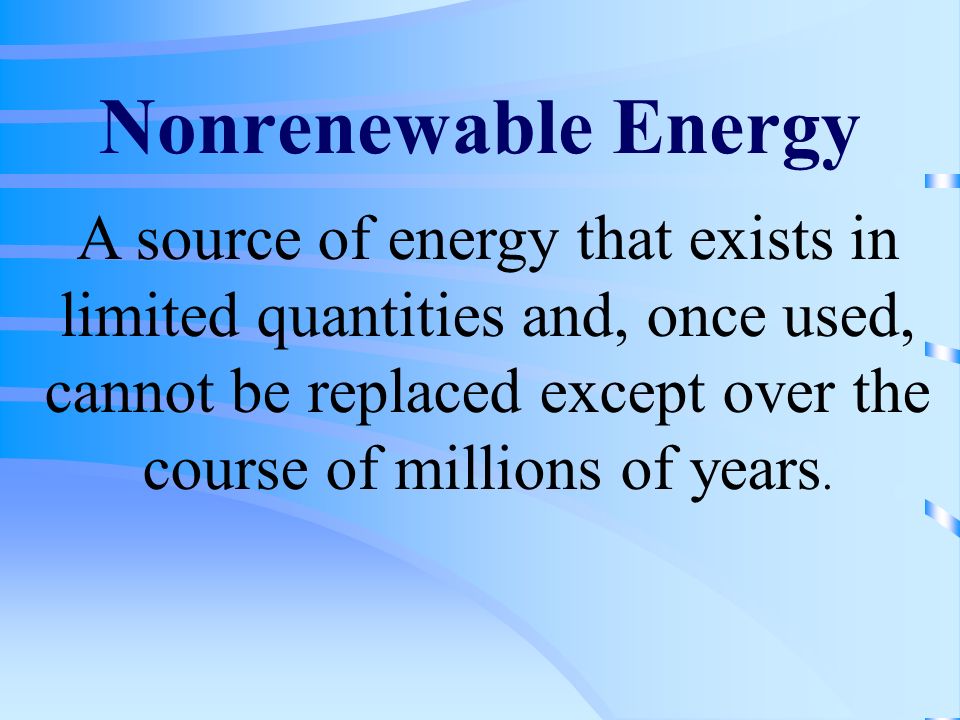 Nonrenewable Energy

A source of energy that exists in limited quantities and, once used, cannot be replaced except over the course of millions of years.